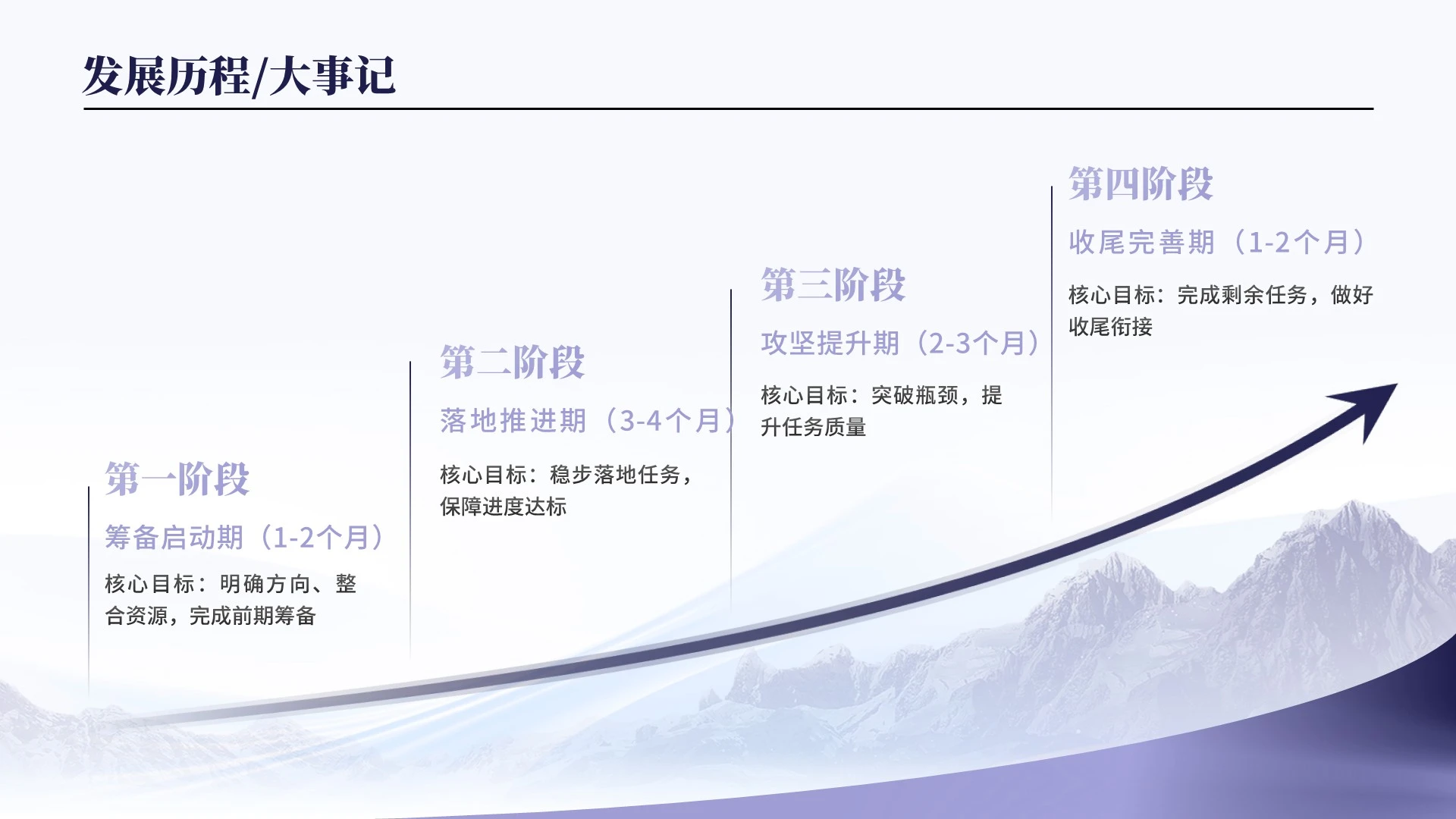 发展历程/大事记

第一阶段

筹备启动期（1-2个月）

核心目标：明确方向、整合资源，完成前期筹备

第二阶段

落地推进期（3-4个月）

核心目标：稳步落地任务，保障进度达标

第三阶段

攻坚提升期（2-3个月）

核心目标：突破瓶颈，提升任务质量

第四阶段

收尾完善期（1-2个月）

核心目标：完成剩余任务，做好收尾衔接